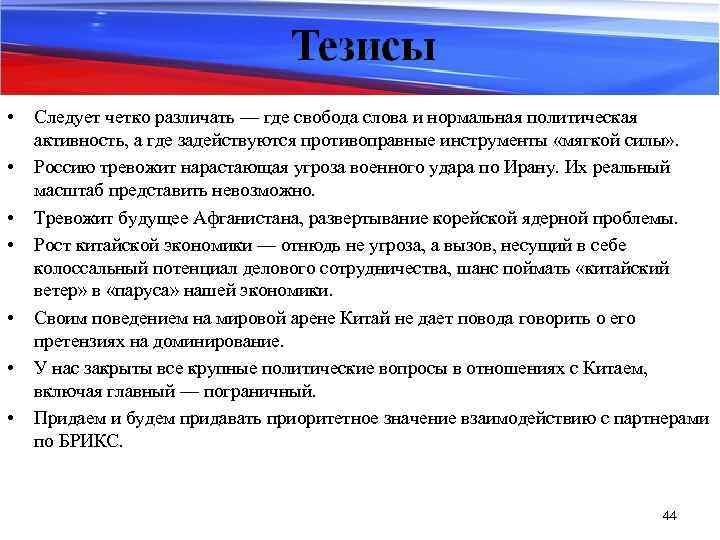 Тезисы

• Следует четко различать — где свобода слова и нормальная политическая активность, а где задействуются противоправные инструменты «мягкой силы».
• Россию тревожит нарастающая угроза военного удара по Ирану. Их реальный масштаб представить невозможно.
• Тревожит будущее Афганистана, развертывание корейской ядерной проблемы.
• Рост китайской экономики — отнюдь не угроза, а вызов, несущий в себе колоссальный потенциал делового сотрудничества, шанс поймать «китайский ветер» в «паруса» нашей экономики.
• Своим поведением на мировой арене Китай не дает повода говорить о его претензиях на доминирование.
• У нас закрыты все крупные политические вопросы в отношениях с Китаем, включая главный — пограничный.
• Придаем и будем придавать приоритетное значение взаимодействию с партнерами по БРИКС.

44